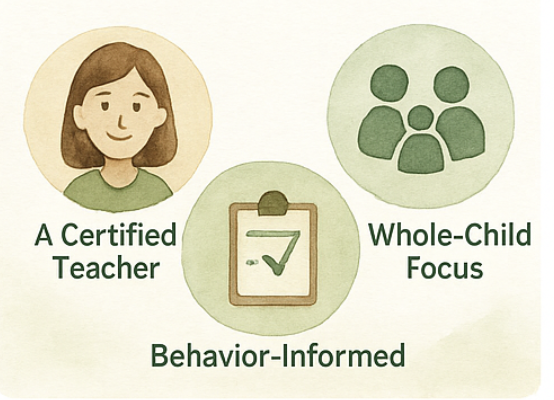 A Certified Teacher

Whole-Child Focus

Behavior-Informed